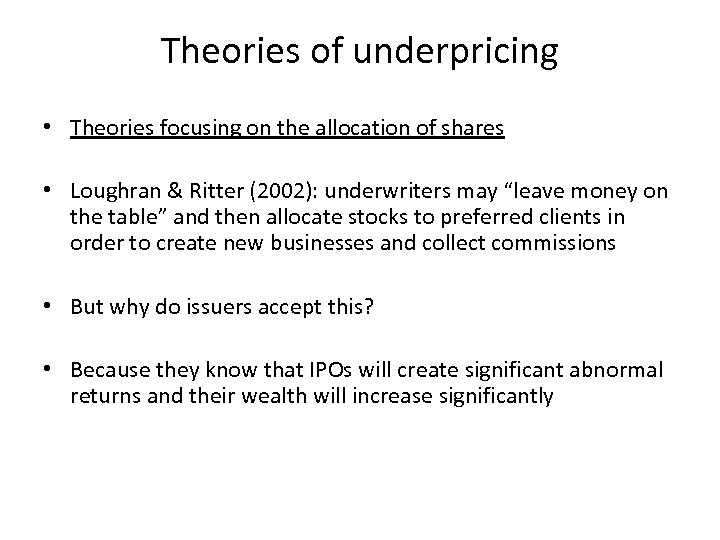 Theories of underpricing

• Theories focusing on the allocation of shares

• Loughran & Ritter (2002): underwriters may “leave money on the table” and then allocate stocks to preferred clients in order to create new businesses and collect commissions

• But why do issuers accept this?

• Because they know that IPOs will create significant abnormal returns and their wealth will increase significantly